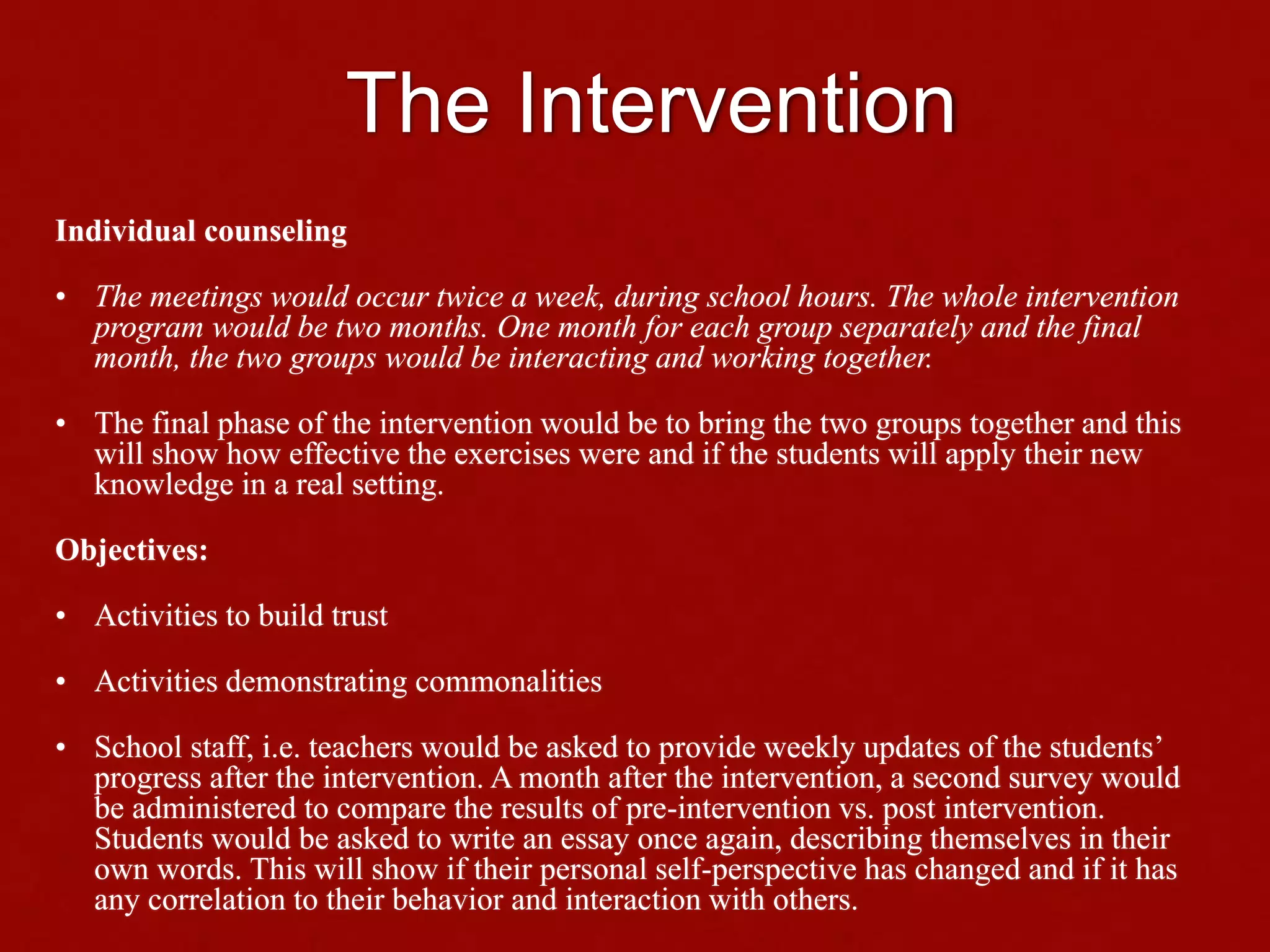 The Intervention

Individual counseling

• The meetings would occur twice a week, during school hours. The whole intervention program would be two months. One month for each group separately and the final month, the two groups would be interacting and working together.

• The final phase of the intervention would be to bring the two groups together and this will show how effective the exercises were and if the students will apply their new knowledge in a real setting.

Objectives:

• Activities to build trust

• Activities demonstrating commonalities

• School staff, i.e. teachers would be asked to provide weekly updates of the students' progress after the intervention. A month after the intervention, a second survey would be administered to compare the results of pre-intervention vs. post intervention. Students would be asked to write an essay once again, describing themselves in their own words. This will show if their personal self-perspective has changed and if it has any correlation to their behavior and interaction with others.